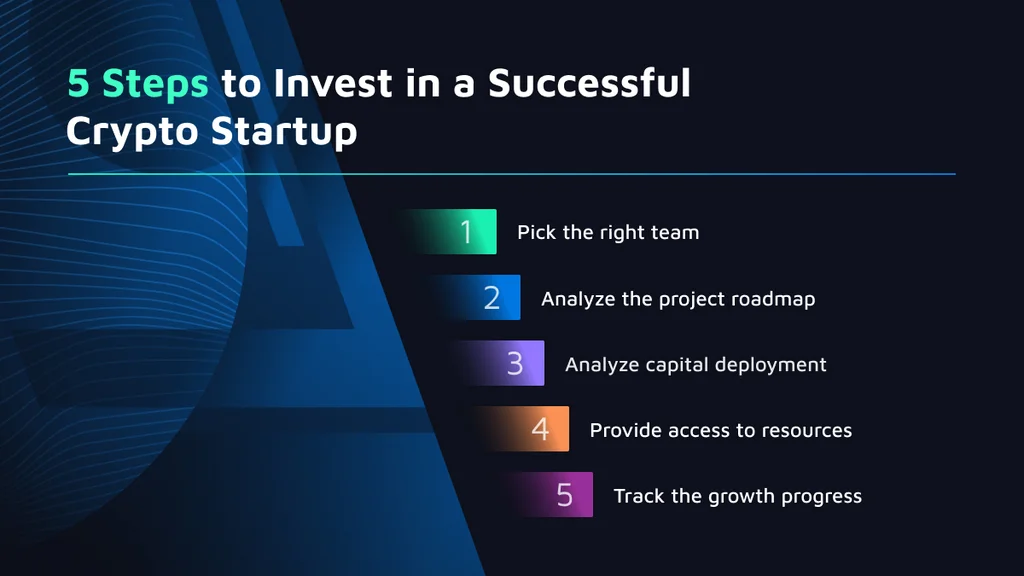 5 Steps to Invest in a Successful Crypto Startup

1 Pick the right team

2 Analyze the project roadmap

3 Analyze capital deployment

4 Provide access to resources

5 Track the growth progress